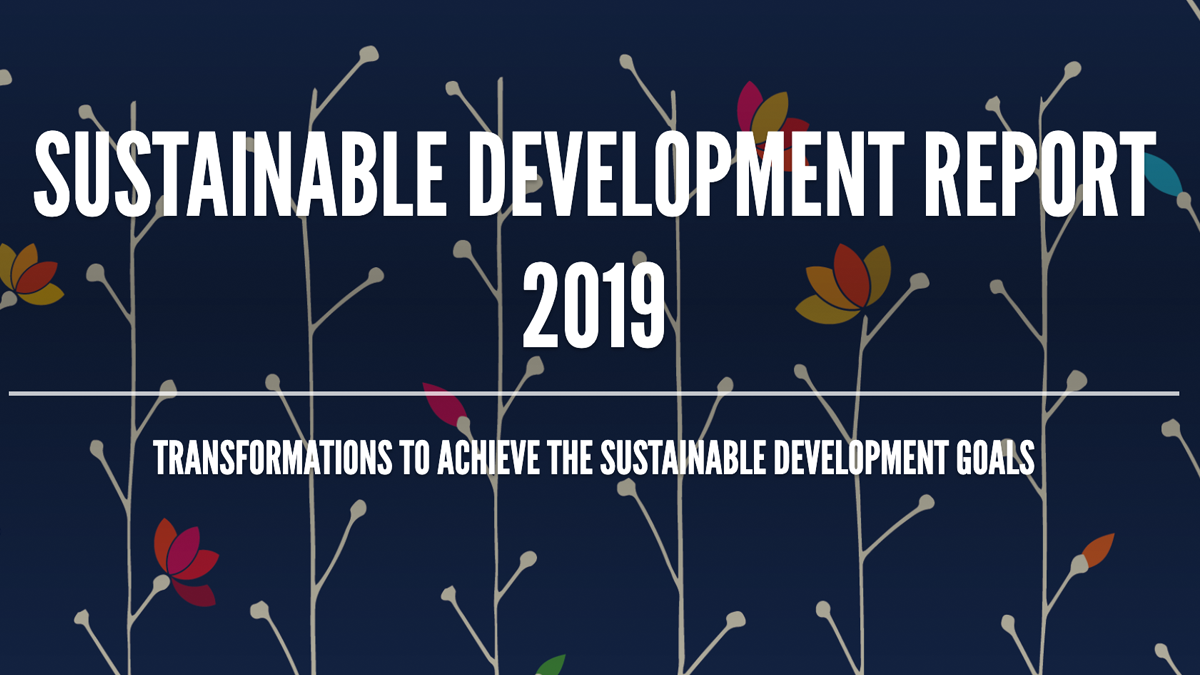 SUSTAINABLE DEVELOPMENT REPORT 2019

TRANSFORMATIONS TO ACHIEVE THE SUSTAINABLE DEVELOPMENT GOALS